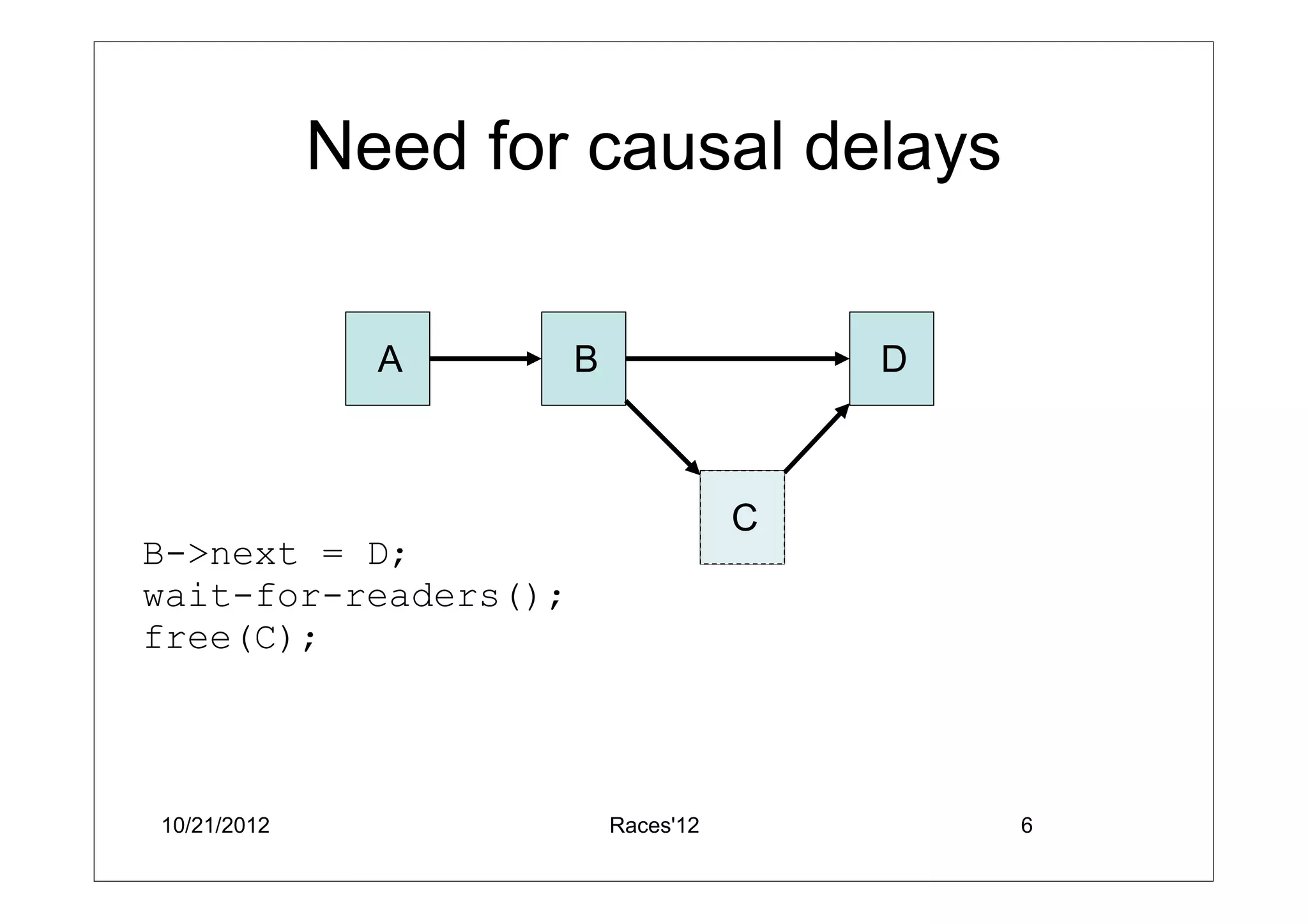 Need for causal delays

A

B

D

C

B->next = D;
wait-for-readers();
free(C);

10/21/2012

Races'12

6